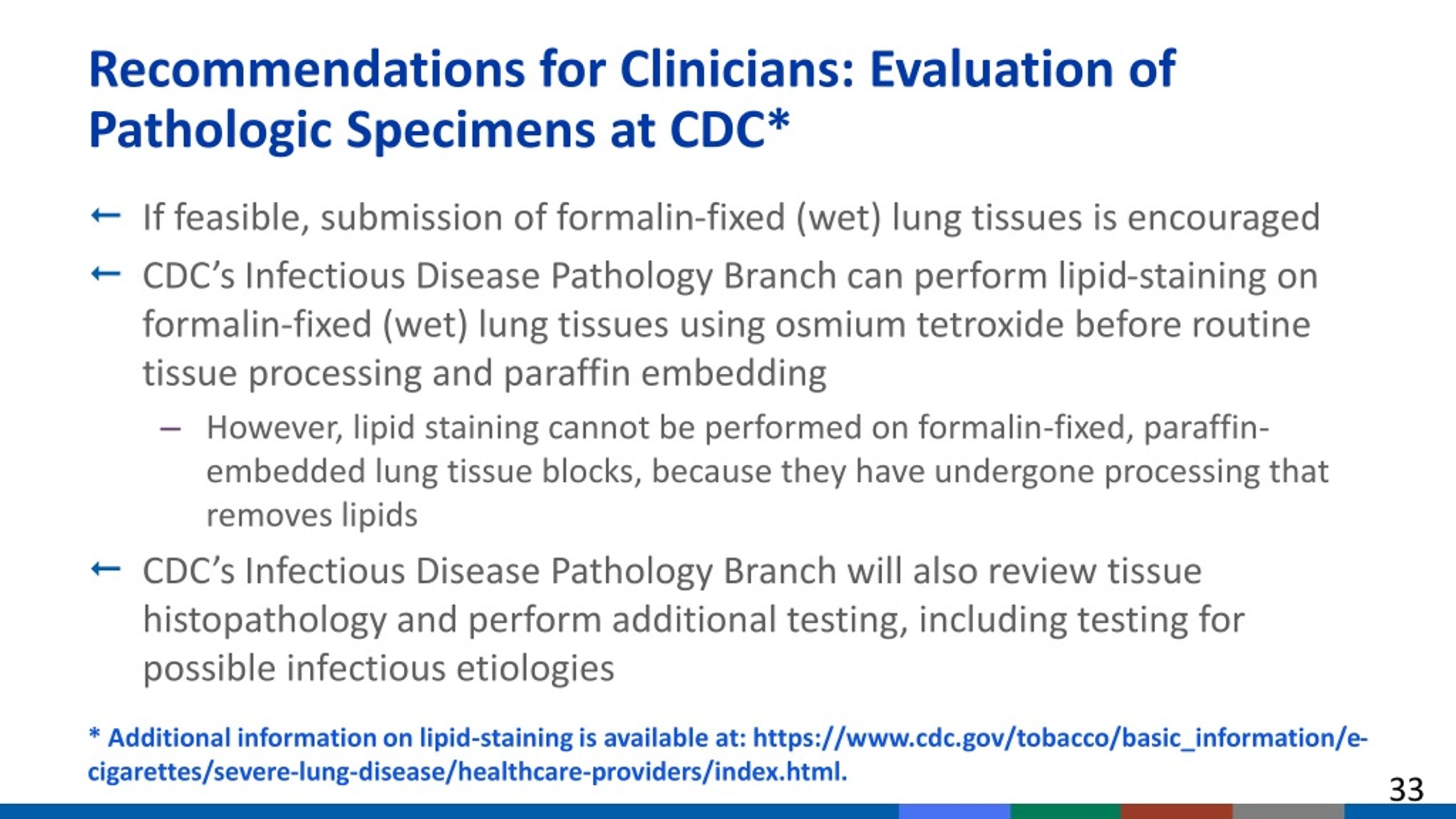 Recommendations for Clinicians: Evaluation of Pathologic Specimens at CDC*

← If feasible, submission of formalin-fixed (wet) lung tissues is encouraged

← CDC's Infectious Disease Pathology Branch can perform lipid-staining on formalin-fixed (wet) lung tissues using osmium tetroxide before routine tissue processing and paraffin embedding

– However, lipid staining cannot be performed on formalin-fixed, paraffin-embedded lung tissue blocks, because they have undergone processing that removes lipids

← CDC's Infectious Disease Pathology Branch will also review tissue histopathology and perform additional testing, including testing for possible infectious etiologies

* Additional information on lipid-staining is available at: https://www.cdc.gov/tobacco/basic_information/e-cigarettes/severe-lung-disease/healthcare-providers/index.html.

33